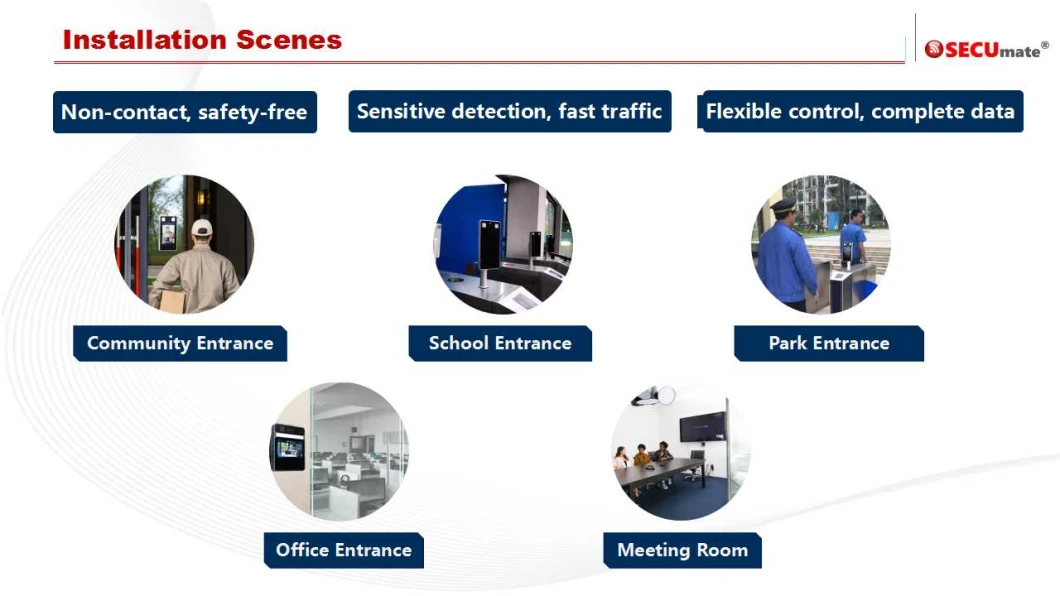 Installation Scenes

SECUmate®

Non-contact, safety-free

Sensitive detection, fast traffic

Flexible control, complete data

Community Entrance

School Entrance

Park Entrance

Office Entrance

Meeting Room